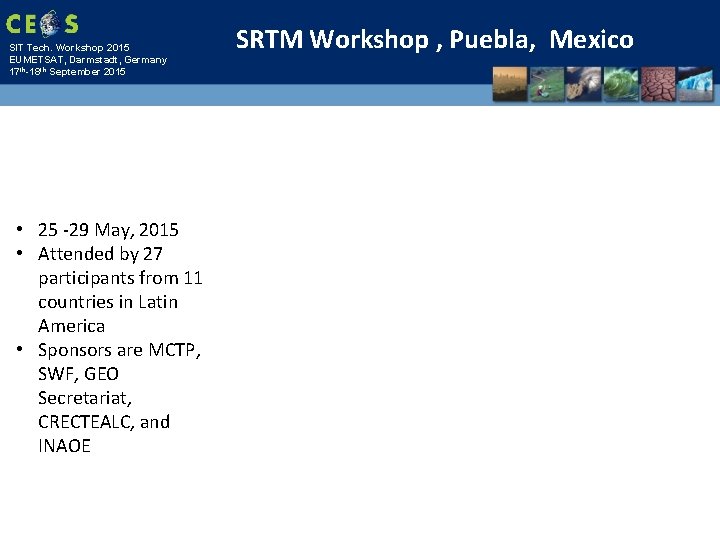 CEOS

SIT Tech. Workshop 2015
EUMETSAT, Darmstadt, Germany
17th-18th September 2015

SRTM Workshop , Puebla, Mexico

• 25 -29 May, 2015
• Attended by 27 participants from 11 countries in Latin America
• Sponsors are MCTP, SWF, GEO Secretariat, CRECTEALC, and INAOE